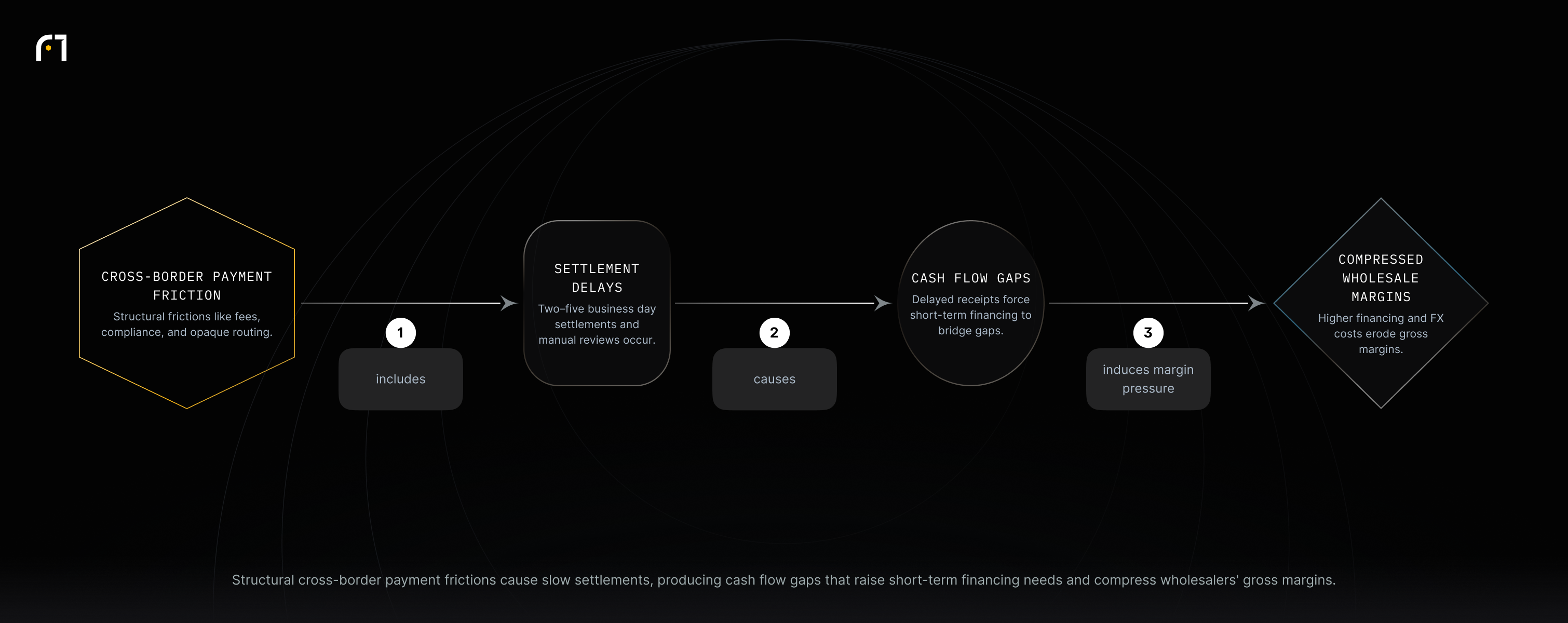 CROSS-BORDER PAYMENT FRICTION

Structural frictions like fees, compliance, and opaque routing.

1

includes

SETTLEMENT DELAYS

Two–five business day settlements and manual reviews occur.

2

causes

CASH FLOW GAPS

Delayed receipts force short-term financing to bridge gaps.

3

induces margin pressure

COMPRESSED WHOLESALE MARGINS

Higher financing and FX costs erode gross margins.

Structural cross-border payment frictions cause slow settlements, producing cash flow gaps that raise short-term financing needs and compress wholesalers' gross margins.